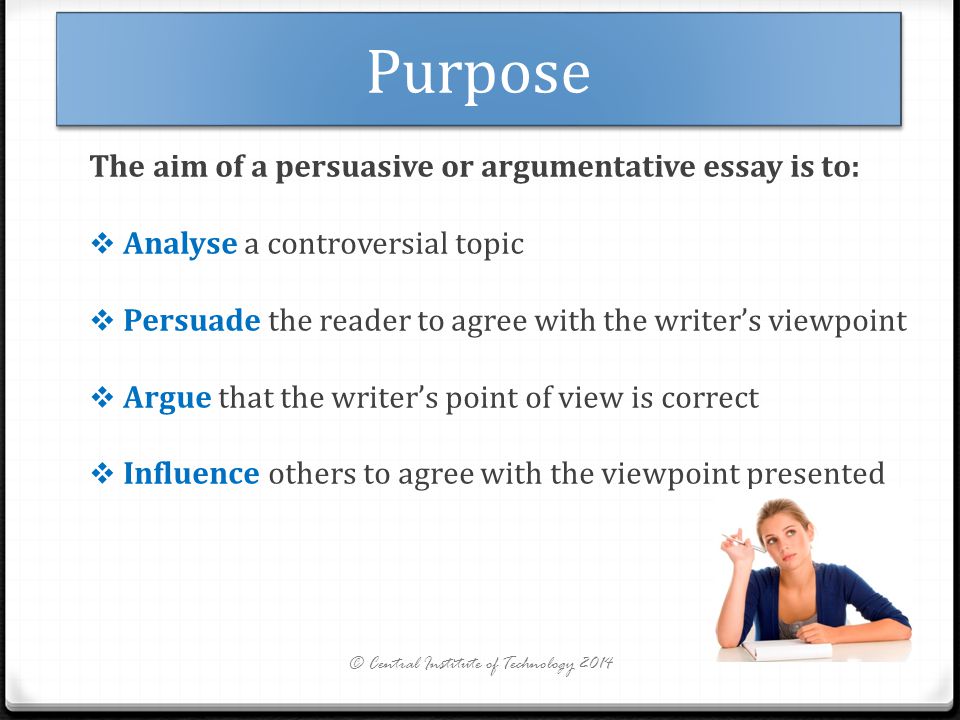 Purpose

The aim of a persuasive or argumentative essay is to:

❖ Analyse a controversial topic

❖ Persuade the reader to agree with the writer's viewpoint

❖ Argue that the writer's point of view is correct

❖ Influence others to agree with the viewpoint presented

© Central Institute of Technology 2014